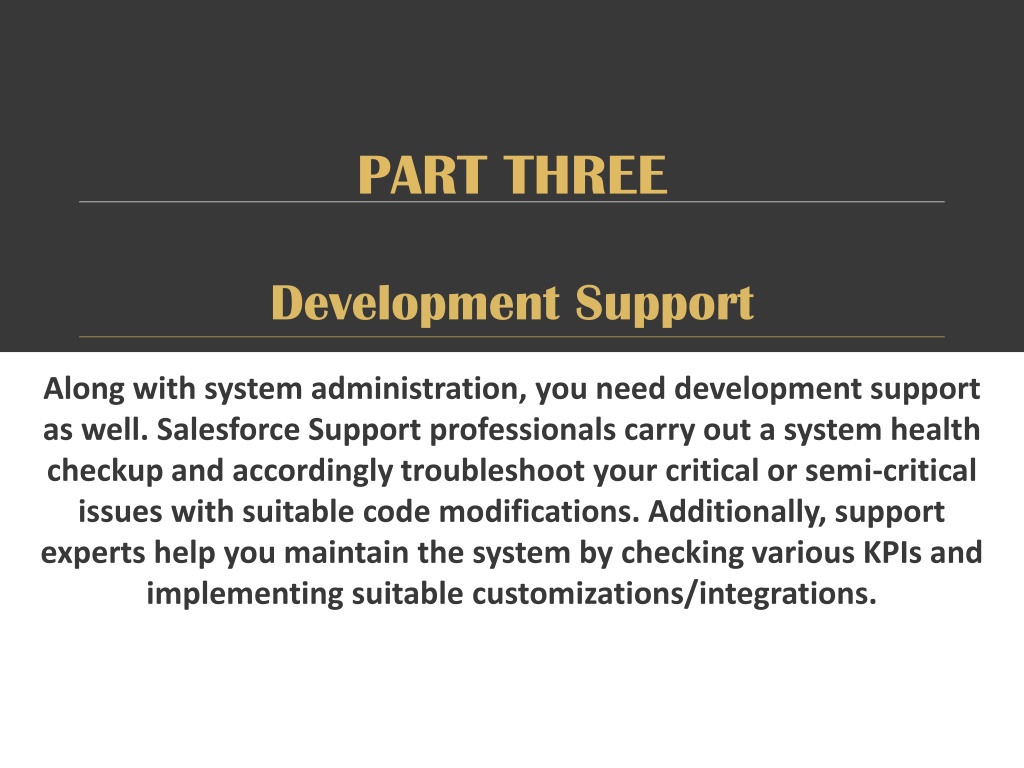 PART THREE

Development Support

Along with system administration, you need development support as well. Salesforce Support professionals carry out a system health checkup and accordingly troubleshoot your critical or semi-critical issues with suitable code modifications. Additionally, support experts help you maintain the system by checking various KPIs and implementing suitable customizations/integrations.